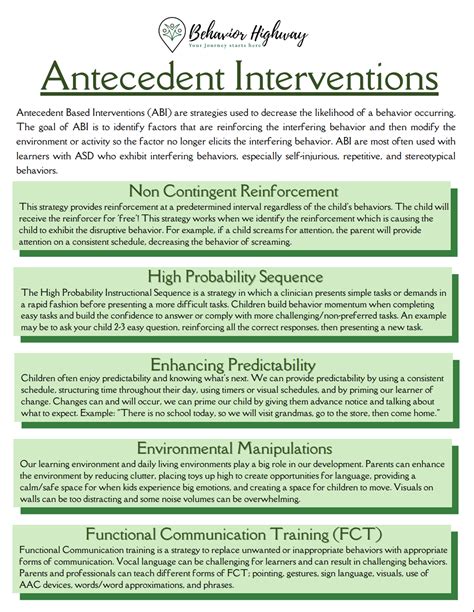 Behavior Highway
Your Journey starts here

Antecedent Interventions

Antecedent Based Interventions (ABI) are strategies used to decrease the likelihood of a behavior occurring. The goal of ABI is to identify factors that are reinforcing the interfering behavior and then modify the environment or activity so the factor no longer elicits the interfering behavior. ABI are most often used with learners with ASD who exhibit interfering behaviors, especially self-injurious, repetitive, and stereotypical behaviors.

Non Contingent Reinforcement

This strategy provides reinforcement at a predetermined interval regardless of the child's behaviors. The child will receive the reinforcer for 'free'! This strategy works when we identify the reinforcement which is causing the child to exhibit the disruptive behavior. For example, if a child screams for attention, the parent will provide attention on a consistent schedule, decreasing the behavior of screaming.

High Probability Sequence

The High Probability Instructional Sequence is a strategy in which a clinician presents simple tasks or demands in a rapid fashion before presenting a more difficult tasks. Children build behavior momentum when completing easy tasks and build the confidence to answer or comply with more challenging/non-preferred tasks. An example may be to ask your child 2-3 easy question, reinforcing all the correct responses, then presenting a new task.

Enhancing Predictability

Children often enjoy predictability and knowing what's next. We can provide predictability by using a consistent schedule, structuring time throughout their day, using timers or visual schedules, and by priming our learner of change. Changes can and will occur, we can prime our child by giving them advance notice and talking about what to expect. Example: "There is no school today, so we will visit grandmas, go to the store, then come home."

Environmental Manipulations

Our learning environment and daily living environments play a big role in our development. Parents can enhance the environment by reducing clutter, placing toys up high to create opportunities for language, providing a calm/safe space for when kids experience big emotions, and creating a space for children to move. Visuals on walls can be too distracting and some noise volumes can be overwhelming.

Functional Communication Training (FCT)

Functional Communication training is a strategy to replace unwanted or inappropriate behaviors with appropriate forms of communication. Vocal language can be challenging for learners and can result in challenging behaviors. Parents and professionals can teach different forms of FCT: pointing, gestures, sign language, visuals, use of AAC devices, words/word approximations, and phrases.